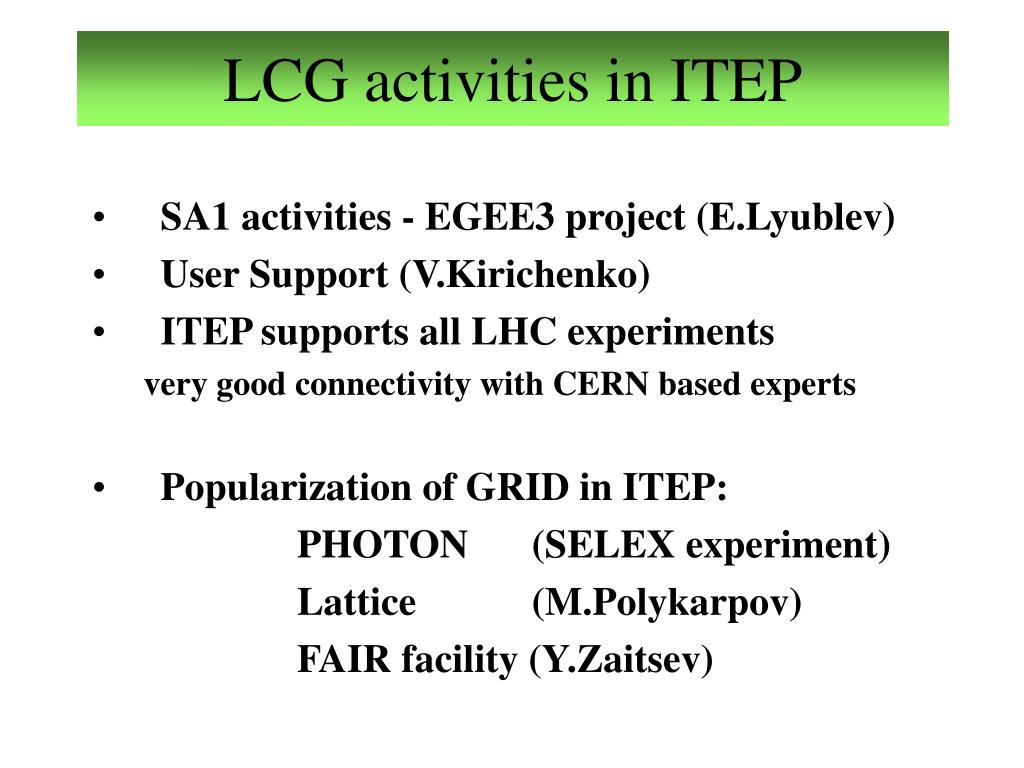 LCG activities in ITEP

• SA1 activities - EGEE3 project (E.Lyublev)
• User Support (V.Kirichenko)
• ITEP supports all LHC experiments
very good connectivity with CERN based experts

• Popularization of GRID in ITEP:
PHOTON (SELEX experiment)
Lattice (M.Polykarpov)
FAIR facility (Y.Zaitsev)